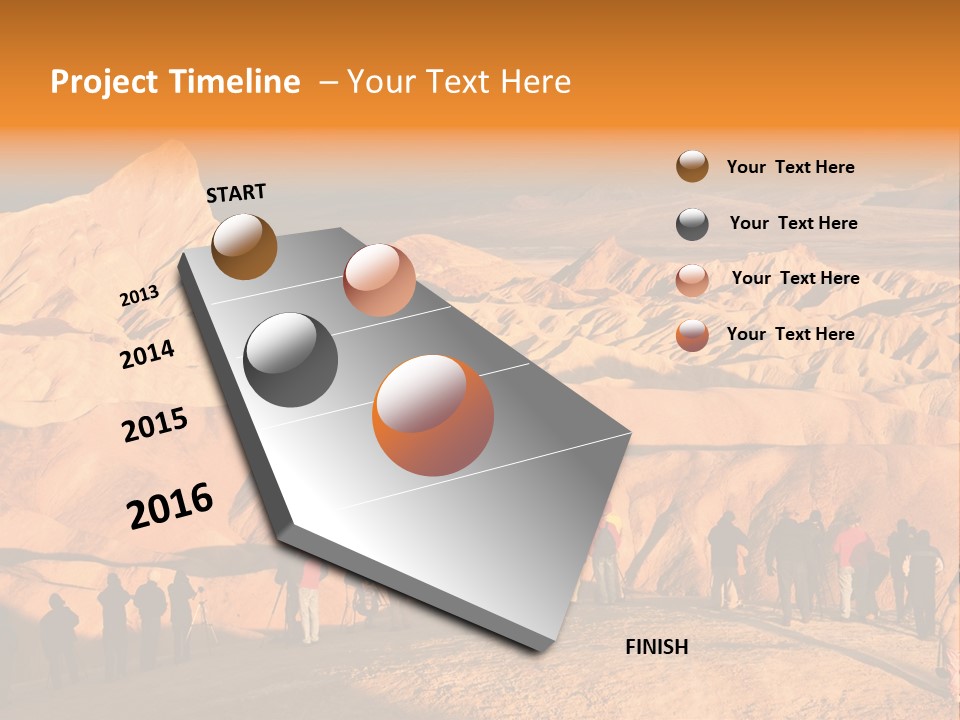 Project Timeline – Your Text Here

START

2013

2014

2015

2016

FINISH

Your Text Here

Your Text Here

Your Text Here

Your Text Here